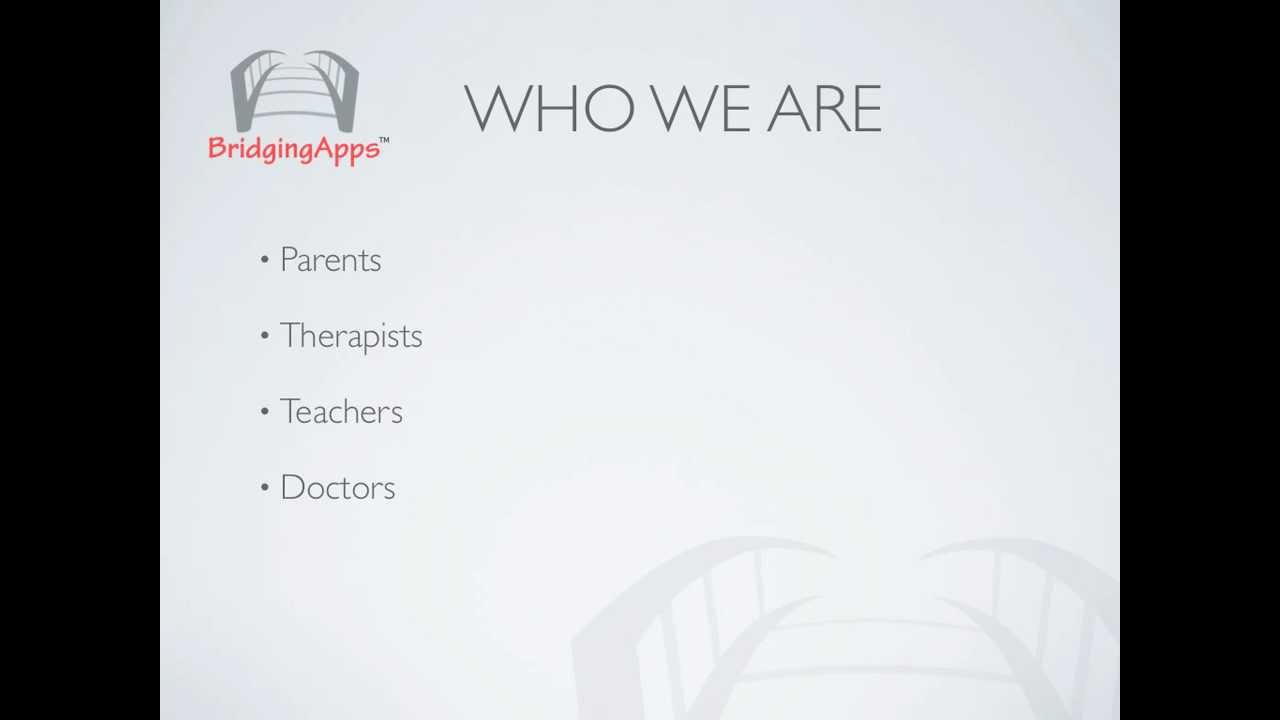 BridgingApps™

WHO WE ARE

• Parents

• Therapists

• Teachers

• Doctors